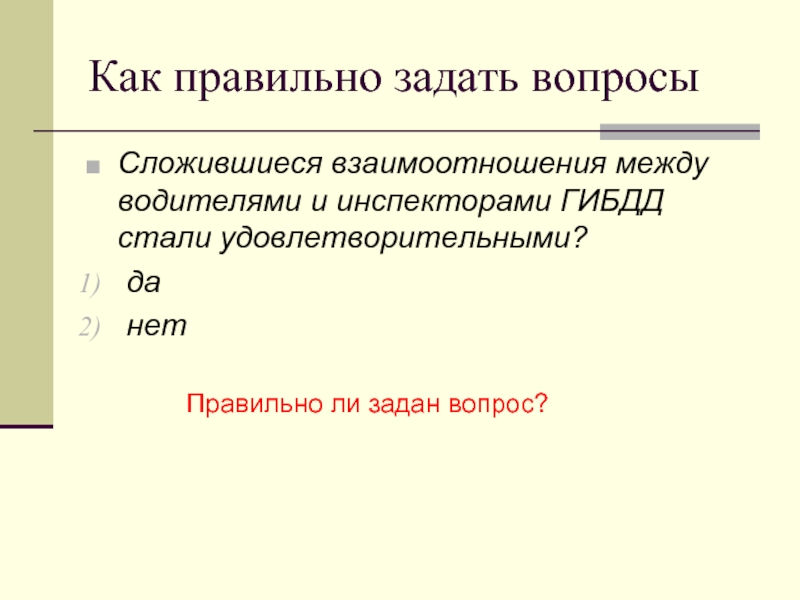 Как правильно задать вопросы

Сложившиеся взаимоотношения между водителями и инспекторами ГИБДД стали удовлетворительными?

1) да
2) нет

Правильно ли задан вопрос?